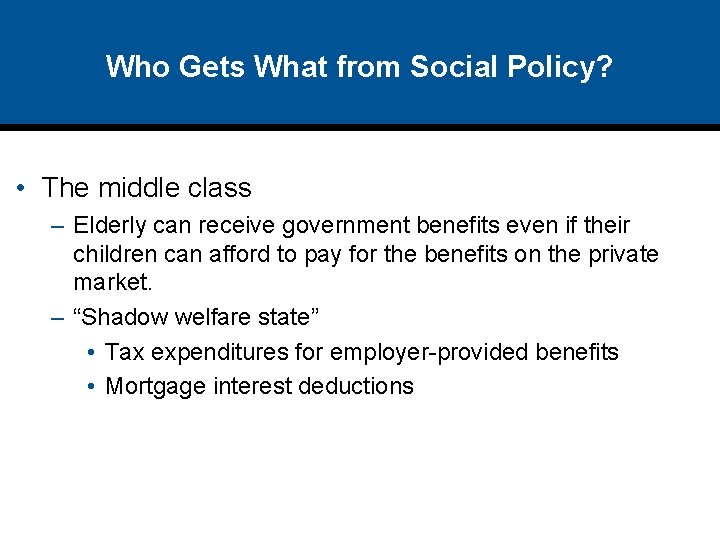 Who Gets What from Social Policy?

• The middle class
– Elderly can receive government benefits even if their children can afford to pay for the benefits on the private market.
– “Shadow welfare state”
• Tax expenditures for employer-provided benefits
• Mortgage interest deductions